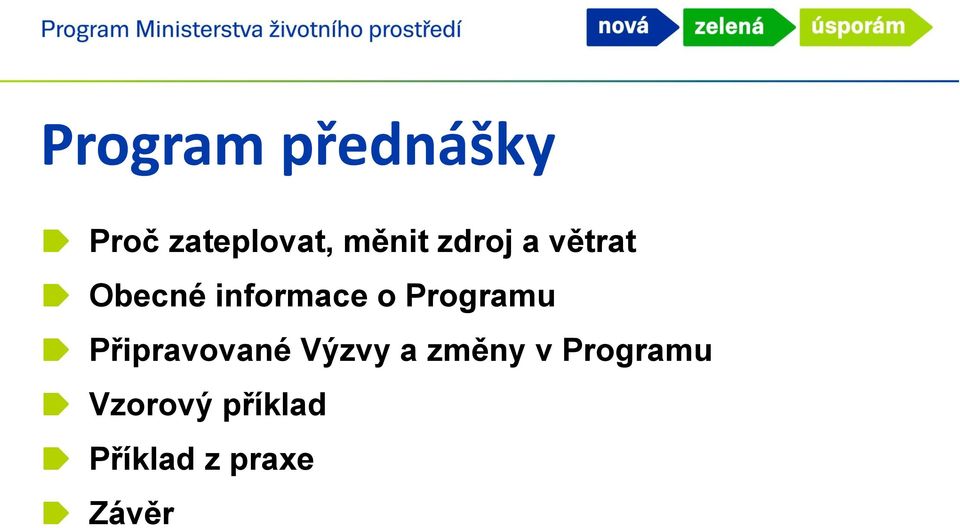 Program Ministerstva životního prostředí

nová zelená úsporám

Program přednášky

Proč zateplovat, měnit zdroj a větrat

Obecné informace o Programu

Připravované Výzvy a změny v Programu

Vzorový příklad

Příklad z praxe

Závěr